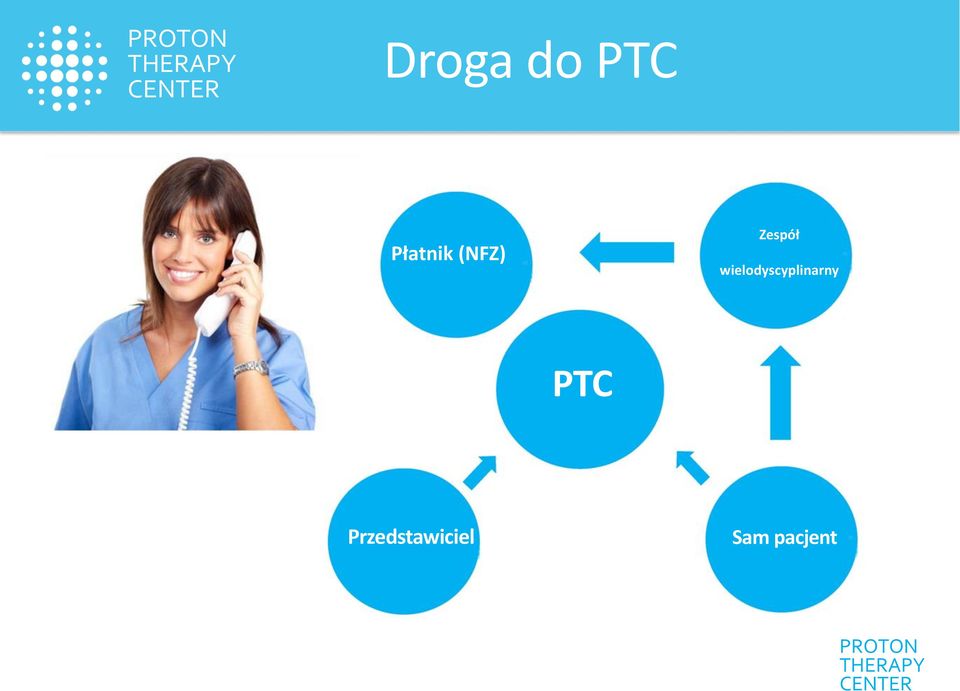 PROTON THERAPY CENTER

Droga do PTC

Płatnik (NFZ)

Zespół wielodyscyplinarny

PTC

Przedstawiciel

Sam pacjent

PROTON THERAPY CENTER